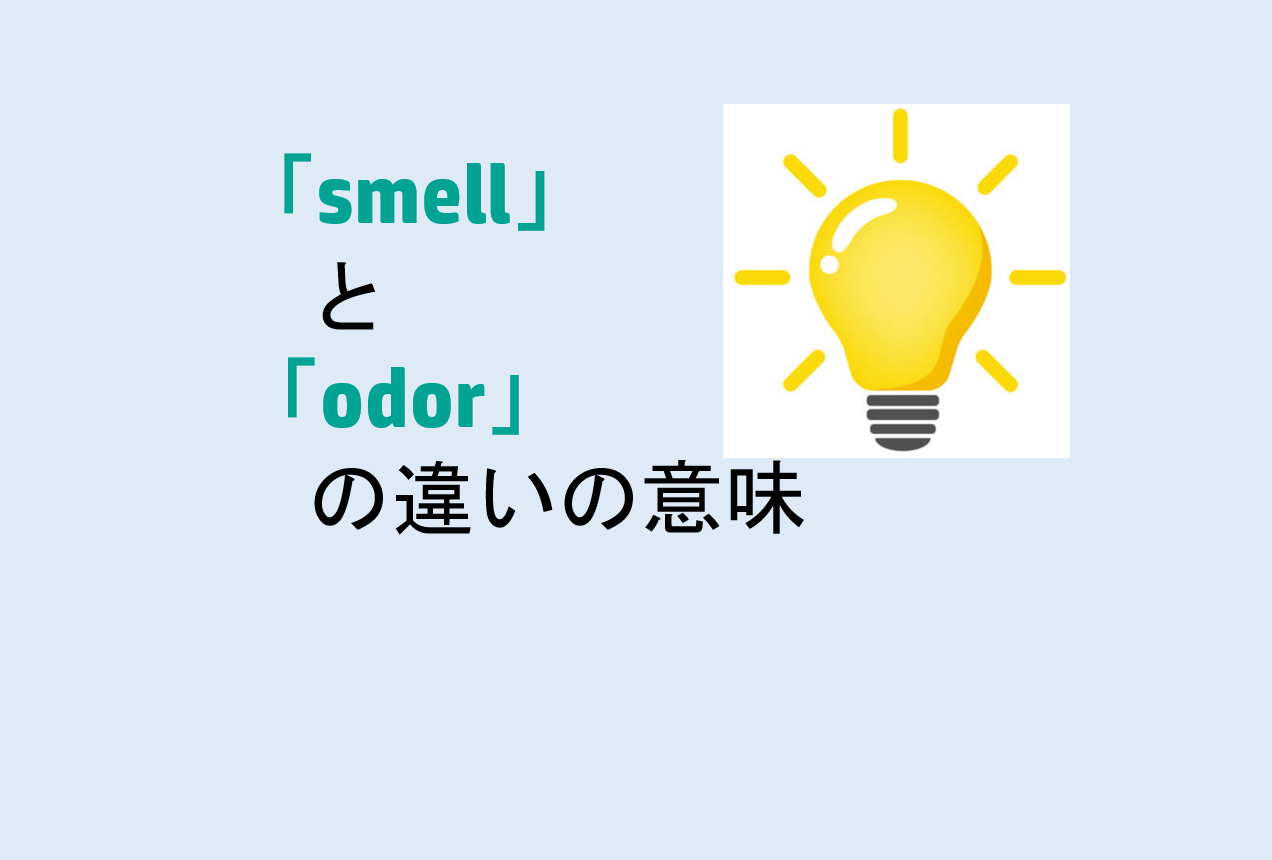 「smell」
と
「odor」
の違いの意味